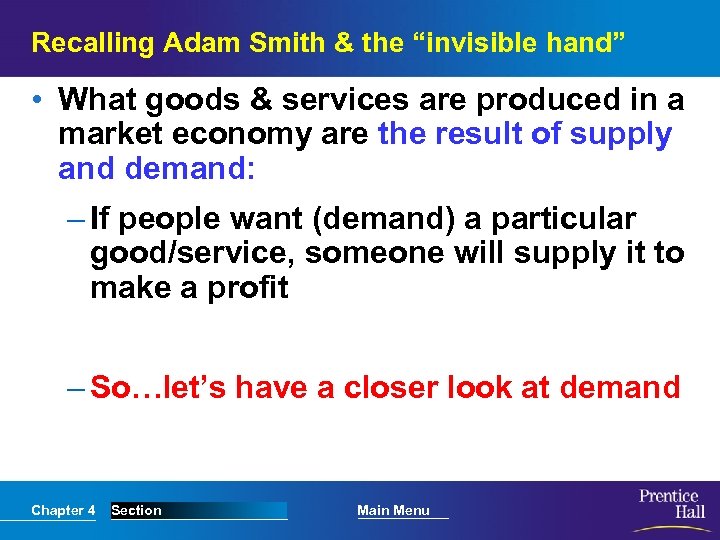 Recalling Adam Smith & the “invisible hand”

• What goods & services are produced in a market economy are the result of supply and demand:

– If people want (demand) a particular good/service, someone will supply it to make a profit

– So…let’s have a closer look at demand

Chapter 4 Section Main Menu

Prentice Hall